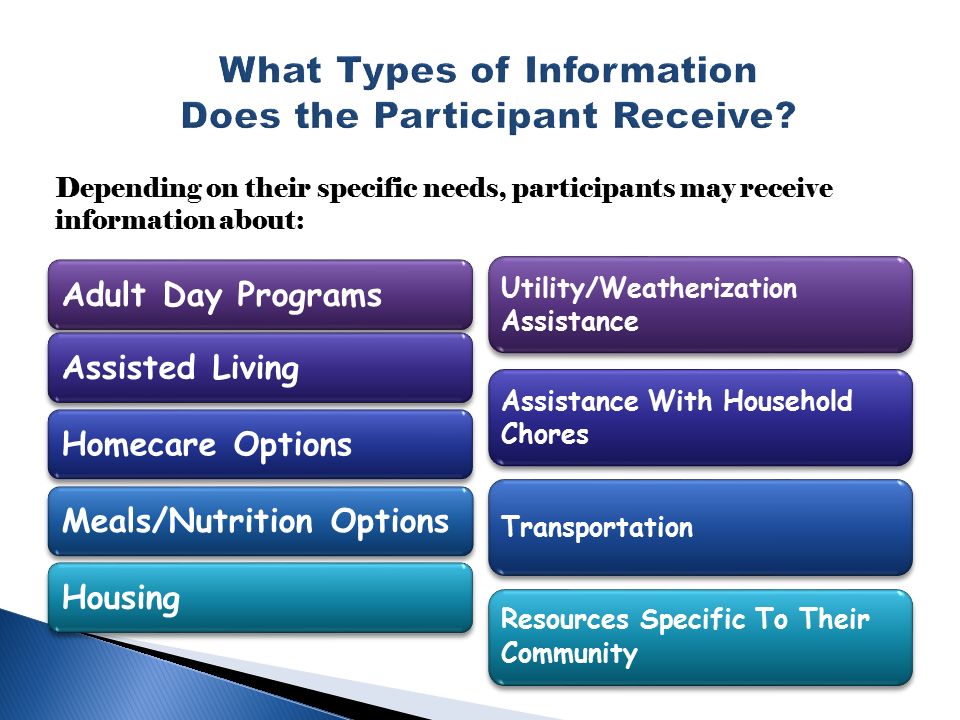 What Types of Information Does the Participant Receive?

Depending on their specific needs, participants may receive information about:

Adult Day Programs

Assisted Living

Homecare Options

Meals/Nutrition Options

Housing

Utility/Weatherization Assistance

Assistance With Household Chores

Transportation

Resources Specific To Their Community